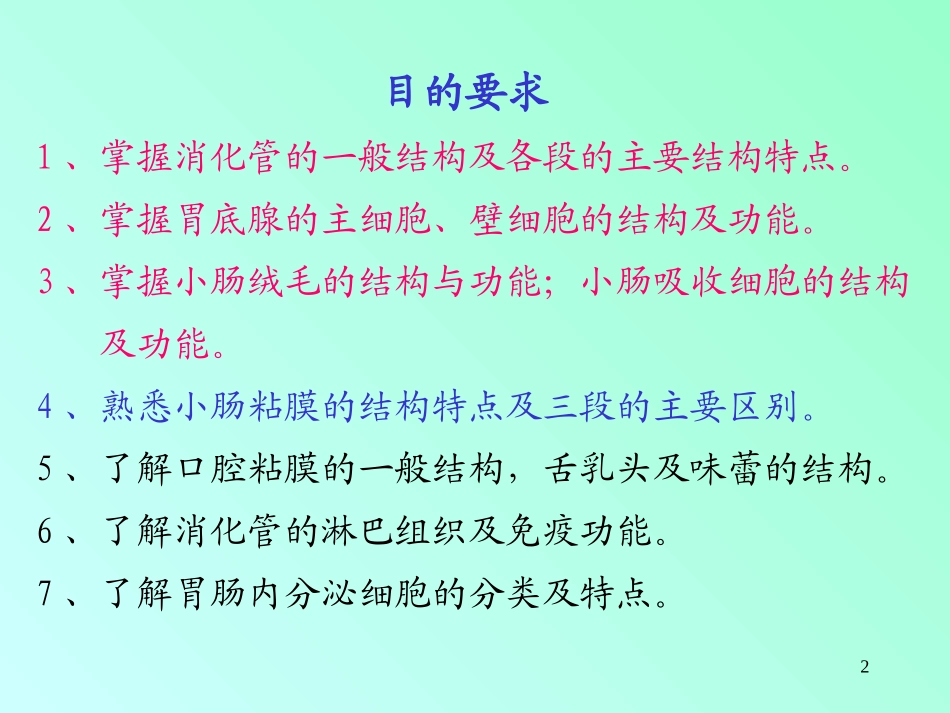 目的要求

1、掌握消化管的一般结构及各段的主要结构特点。

2、掌握胃底腺的主细胞、壁细胞的结构及功能。

3、掌握小肠绒毛的结构与功能；小肠吸收细胞的结构及功能。

4、熟悉小肠粘膜的结构特点及三段的主要区别。

5、了解口腔粘膜的一般结构，舌乳头及味蕾的结构。

6、了解消化管的淋巴组织及免疫功能。

7、了解胃肠内分泌细胞的分类及特点。

2